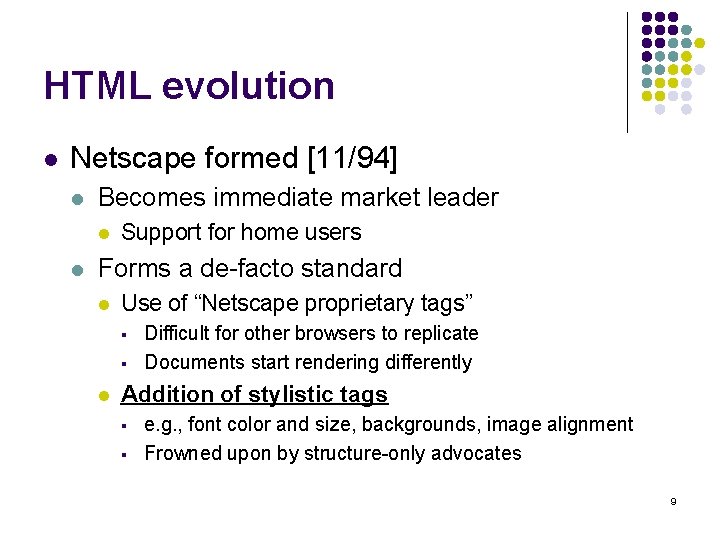 HTML evolution

- Netscape formed [11/94]
  - Becomes immediate market leader
    - Support for home users
  - Forms a de-facto standard
    - Use of “Netscape proprietary tags”
      - Difficult for other browsers to replicate
      - Documents start rendering differently
    - Addition of stylistic tags
      - e.g., font color and size, backgrounds, image alignment
      - Frowned upon by structure-only advocates

9